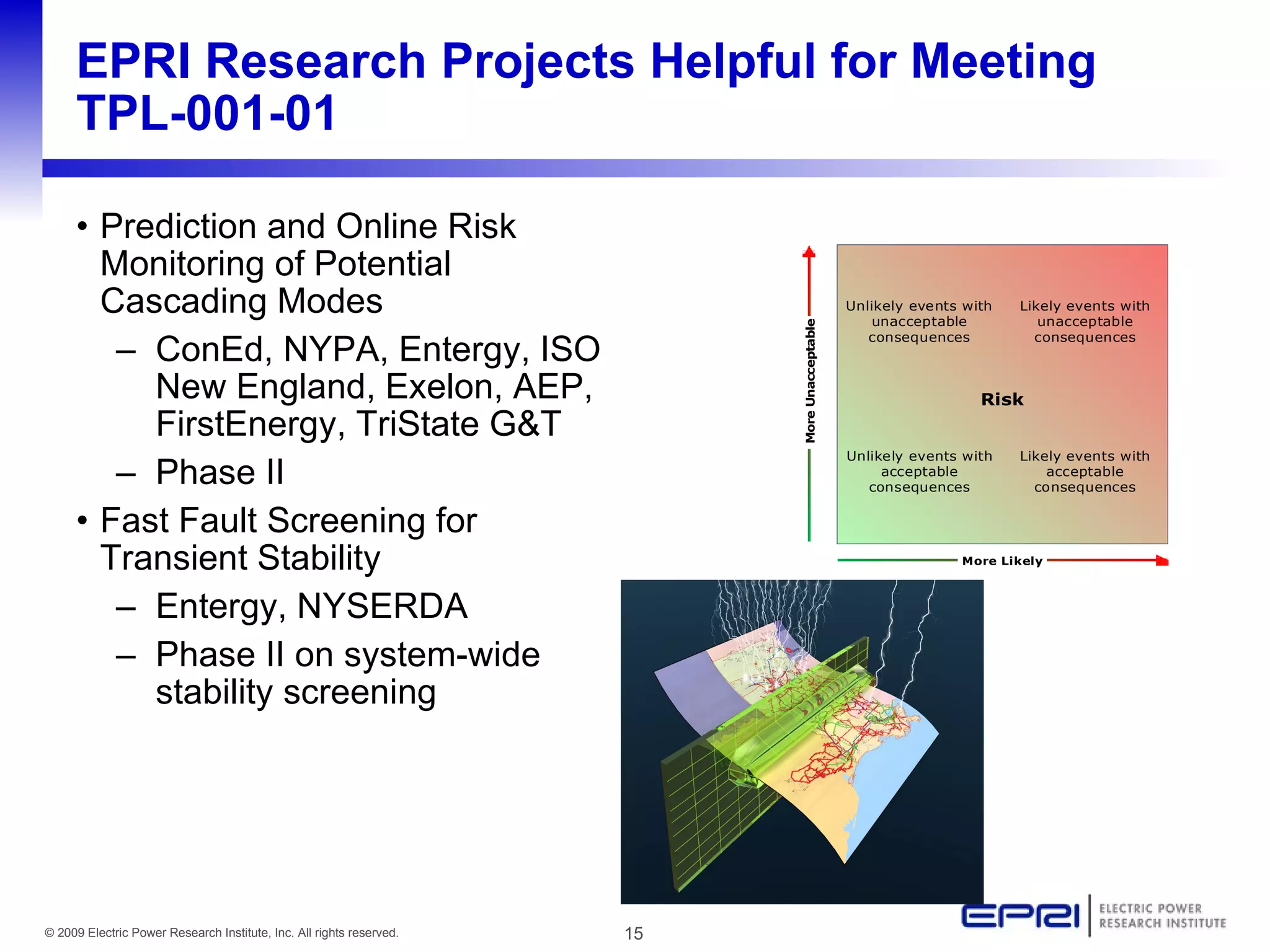 EPRI Research Projects Helpful for Meeting TPL-001-01

• Prediction and Online Risk Monitoring of Potential Cascading Modes
– ConEd, NYPA, Entergy, ISO New England, Exelon, AEP, FirstEnergy, TriState G&T
– Phase II
• Fast Fault Screening for Transient Stability
– Entergy, NYSERDA
– Phase II on system-wide stability screening

More Unacceptable

Unlikely events with unacceptable consequences

Likely events with unacceptable consequences

Risk

Unlikely events with acceptable consequences

Likely events with acceptable consequences

More Likely

© 2009 Electric Power Research Institute, Inc. All rights reserved.

15

EPRI ELECTRIC POWER RESEARCH INSTITUTE